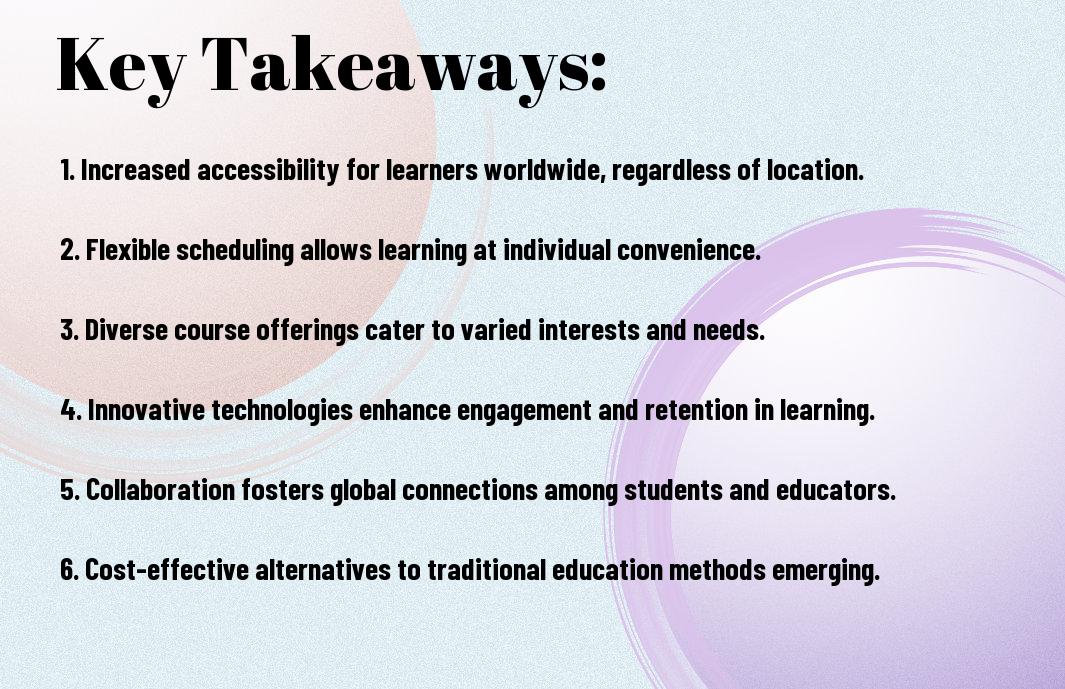 Key Takeaways:

1. Increased accessibility for learners worldwide, regardless of location.

2. Flexible scheduling allows learning at individual convenience.

3. Diverse course offerings cater to varied interests and needs.

4. Innovative technologies enhance engagement and retention in learning.

5. Collaboration fosters global connections among students and educators.

6. Cost-effective alternatives to traditional education methods emerging.